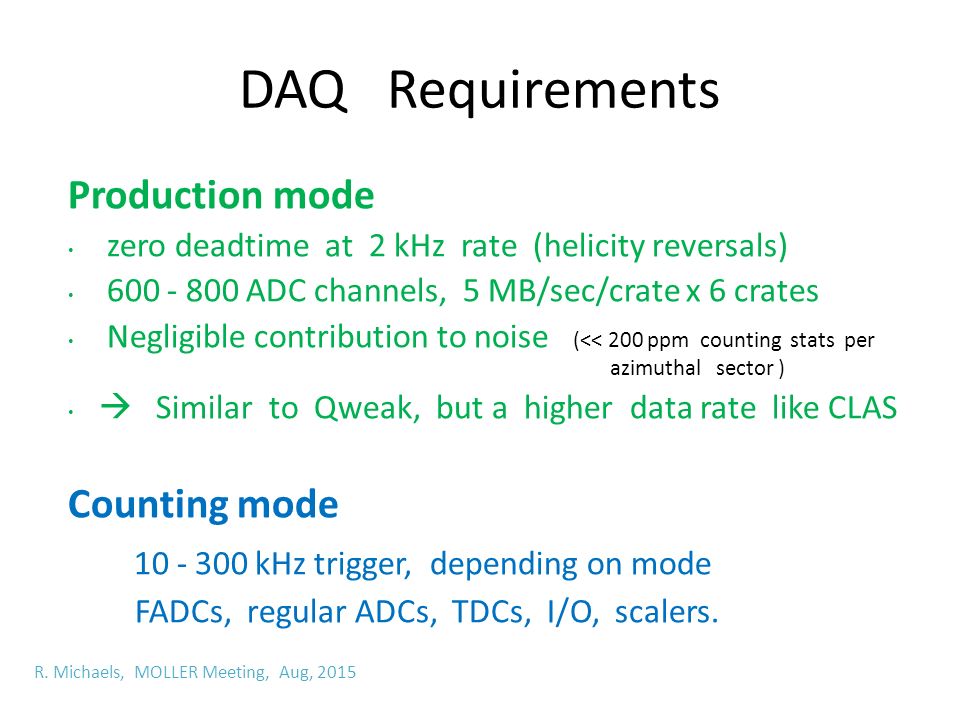 DAQ Requirements

Production mode

• zero deadtime at 2 kHz rate (helicity reversals)
• 600 - 800 ADC channels, 5 MB/sec/crate x 6 crates
• Negligible contribution to noise (<< 200 ppm counting stats per azimuthal sector )
• → Similar to Qweak, but a higher data rate like CLAS

Counting mode

10 - 300 kHz trigger, depending on mode
FADCs, regular ADCs, TDCs, I/O, scalers.

R. Michaels, MOLLER Meeting, Aug, 2015